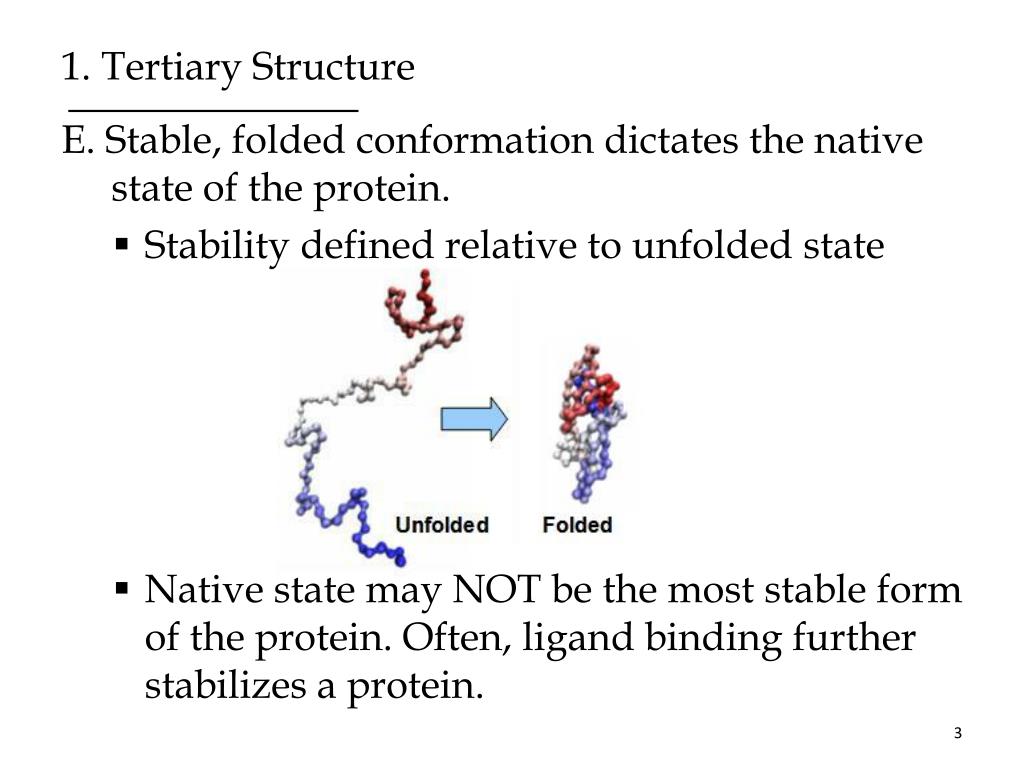 1. Tertiary Structure

E. Stable, folded conformation dictates the native state of the protein.

▪ Stability defined relative to unfolded state

Unfolded

Folded

▪ Native state may NOT be the most stable form of the protein. Often, ligand binding further stabilizes a protein.

3